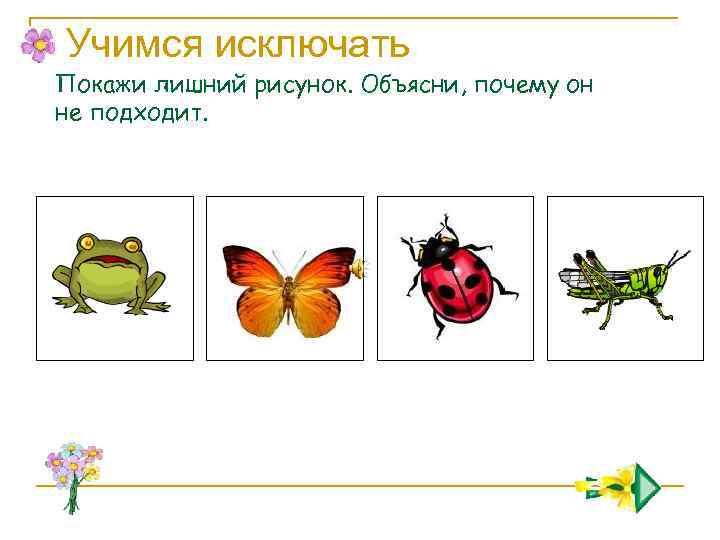 Учимся исключать

Покажи лишний рисунок. Объясни, почему он не подходит.